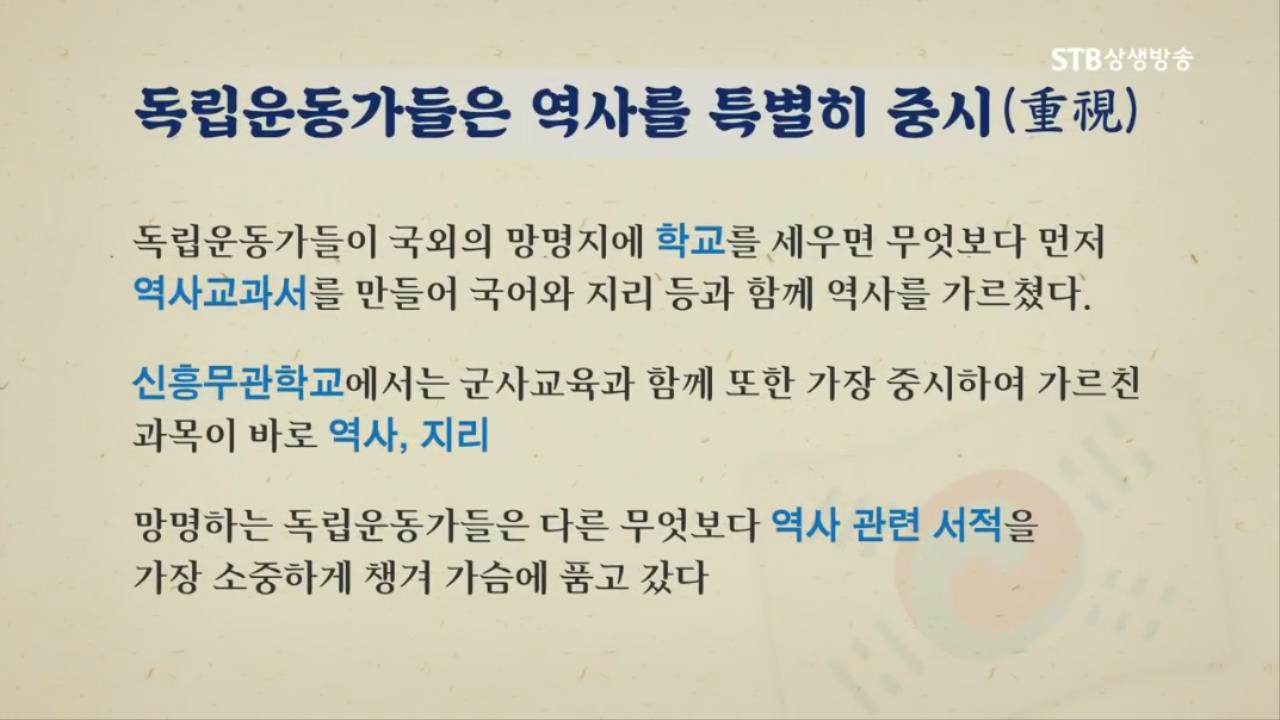 STB상생방송

독립운동가들은 역사를 특별히 중시(重視)

독립운동가들이 국외의 망명지에 학교를 세우면 무엇보다 먼저 역사교과서를 만들어 국어와 지리 등과 함께 역사를 가르쳤다.

신흥무관학교에서는 군사교육과 함께 또한 가장 중시하여 가르친 과목이 바로 역사, 지리

망명하는 독립운동가들은 다른 무엇보다 역사 관련 서적을 가장 소중하게 챙겨 가슴에 품고 갔다